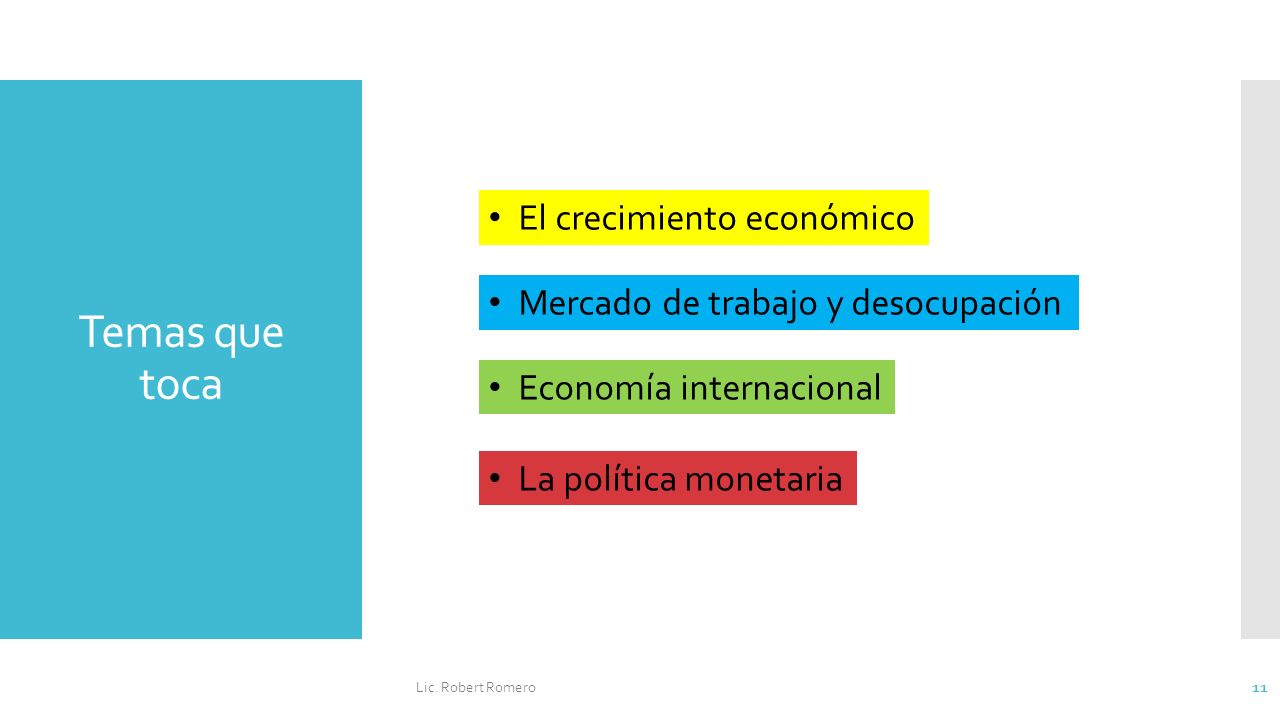 Temas que toca

• El crecimiento económico
• Mercado de trabajo y desocupación
• Economía internacional
• La política monetaria

Lic. Robert Romero

11